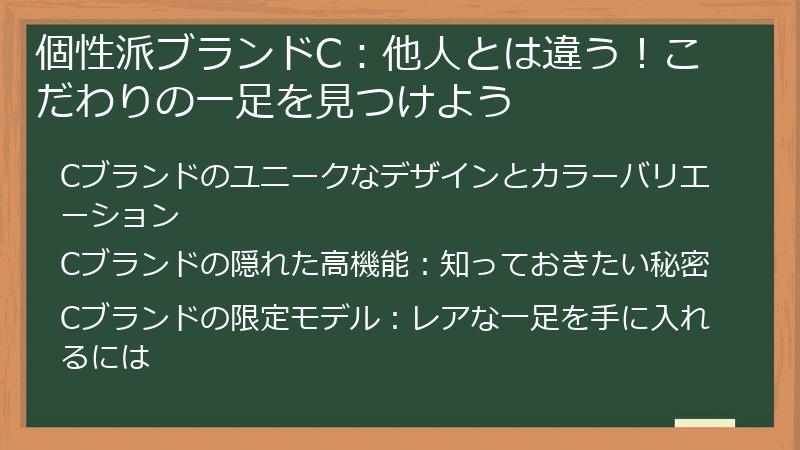 個性派ブランドC：他人とは違う！こだわりの一足を見つけよう

Cブランドのユニークなデザインとカラーバリエーション

Cブランドの隠れた高機能：知っておきたい秘密

Cブランドの限定モデル：レアな一足を手に入れるには